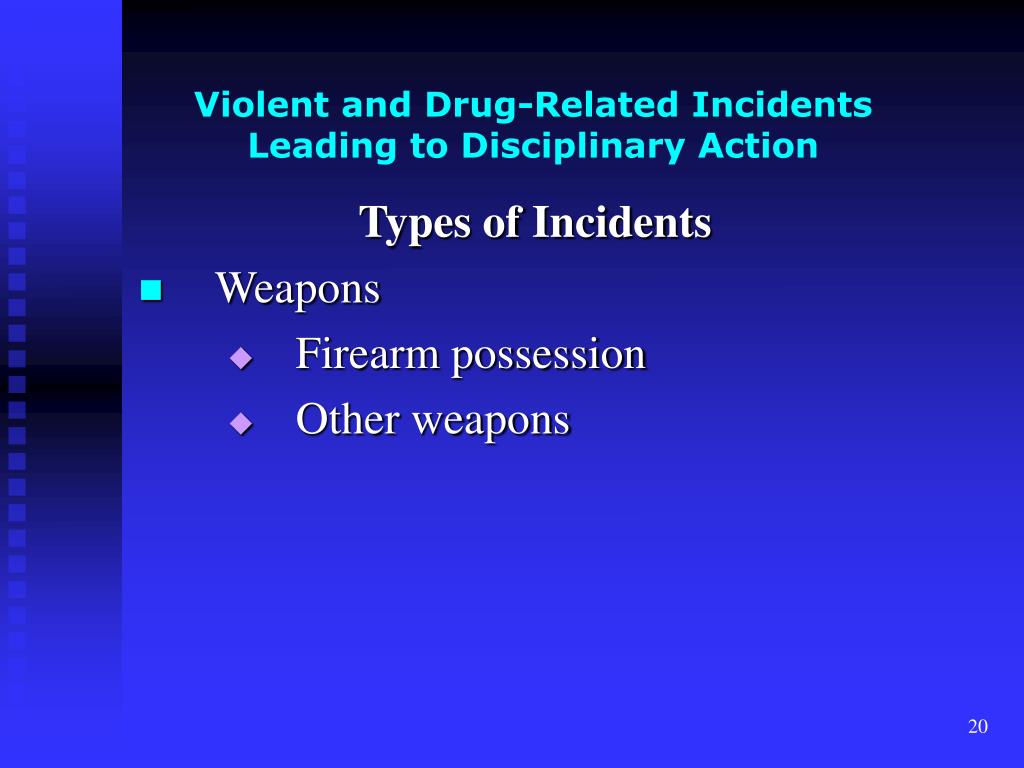 Violent and Drug-Related Incidents Leading to Disciplinary Action

Types of Incidents

Weapons

Firearm possession

Other weapons

20